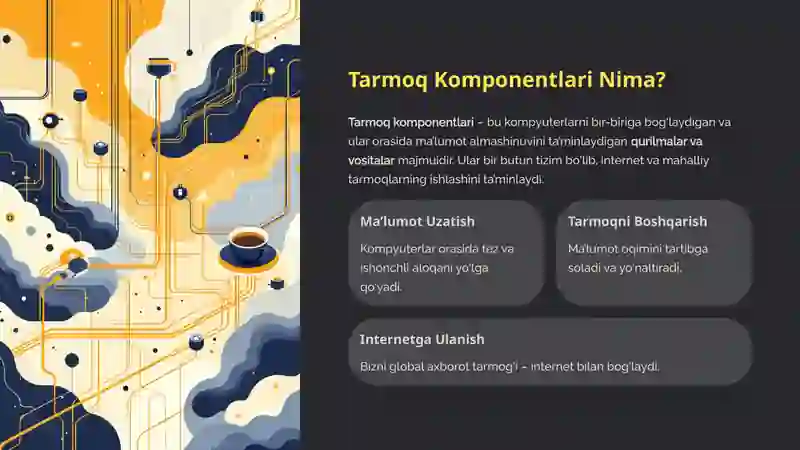 Tarmoq Komponentlari Nima?

Tarmoq komponentlari – bu kompyuterlarni bir-biriga bog'laydigan va ular orasida ma'lumot almashinuvini ta'minlaydigan qurilmalar va vositalar majmuidir. Ular bir butun tizim bo'lib, internet va mahalliy tarmoqlarning ishlashini ta'minlaydi.

Ma'lumot Uzatish

Kompyuterlar orasida tez va ishonchli aloqani yo'lga qo'yadi.

Tarmoqni Boshqarish

Ma'lumot oqimini tartibga soladi va yo'naltiradi.

Internetga Ulanish

Bizni global axborot tarmog'i – internet bilan bog'laydi.